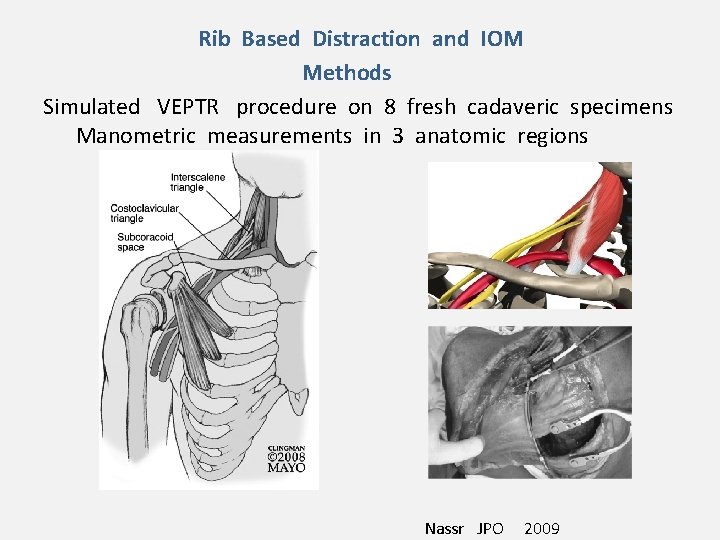 Rib Based Distraction and IOM
Methods

Simulated VEPTR procedure on 8 fresh cadaveric specimens
Manometric measurements in 3 anatomic regions

Interscalene triangle
Costoclavicular triangle
Subcoracoid space

CLINGMAN
©2008
MAYO

Nassr JPO 2009